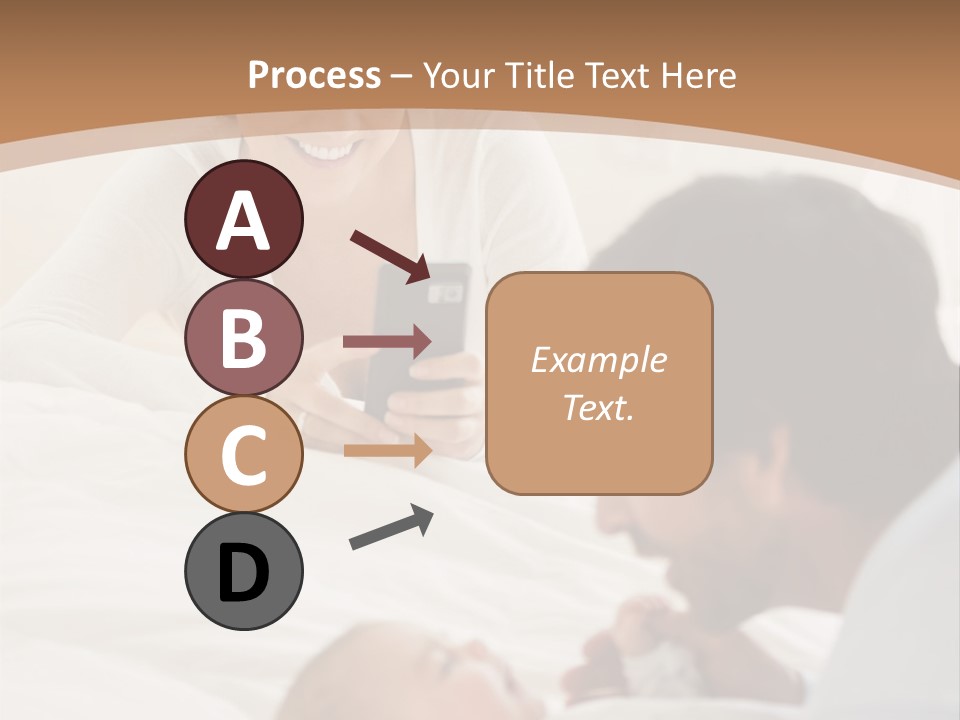 Process – Your Title Text Here

A

B

C

D

Example Text.